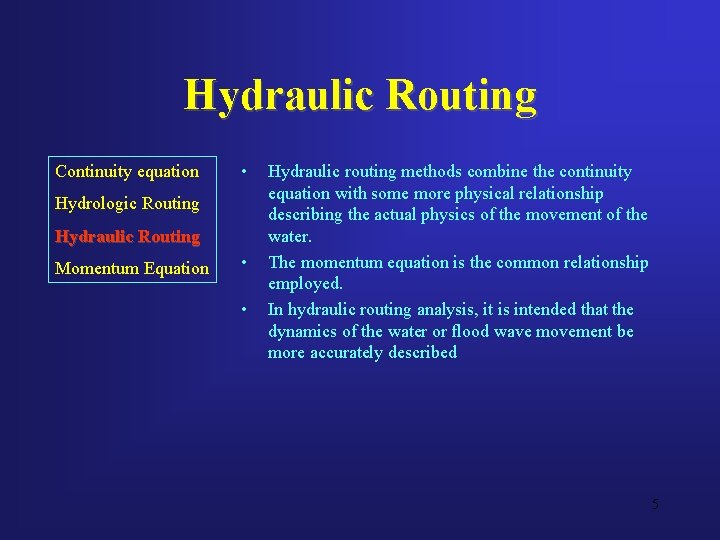 Hydraulic Routing

Continuity equation
Hydrologic Routing
Hydraulic Routing
Momentum Equation

• Hydraulic routing methods combine the continuity equation with some more physical relationship describing the actual physics of the movement of the water.
• The momentum equation is the common relationship employed.
• In hydraulic routing analysis, it is intended that the dynamics of the water or flood wave movement be more accurately described

5